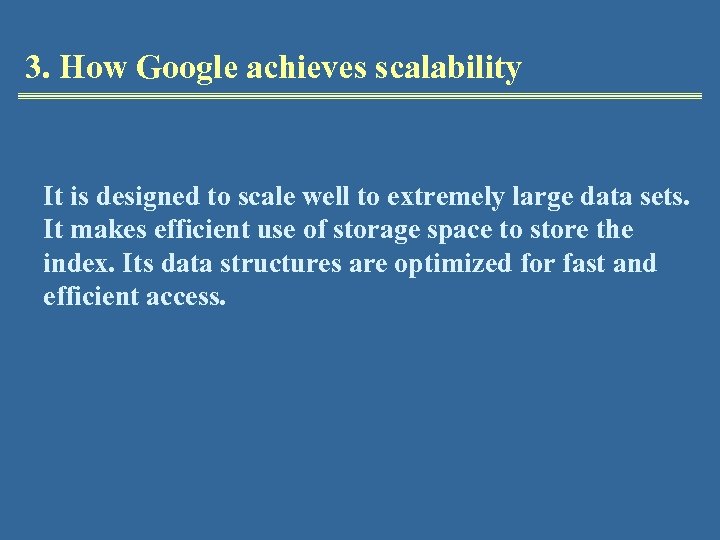 3. How Google achieves scalability

It is designed to scale well to extremely large data sets. It makes efficient use of storage space to store the index. Its data structures are optimized for fast and efficient access.